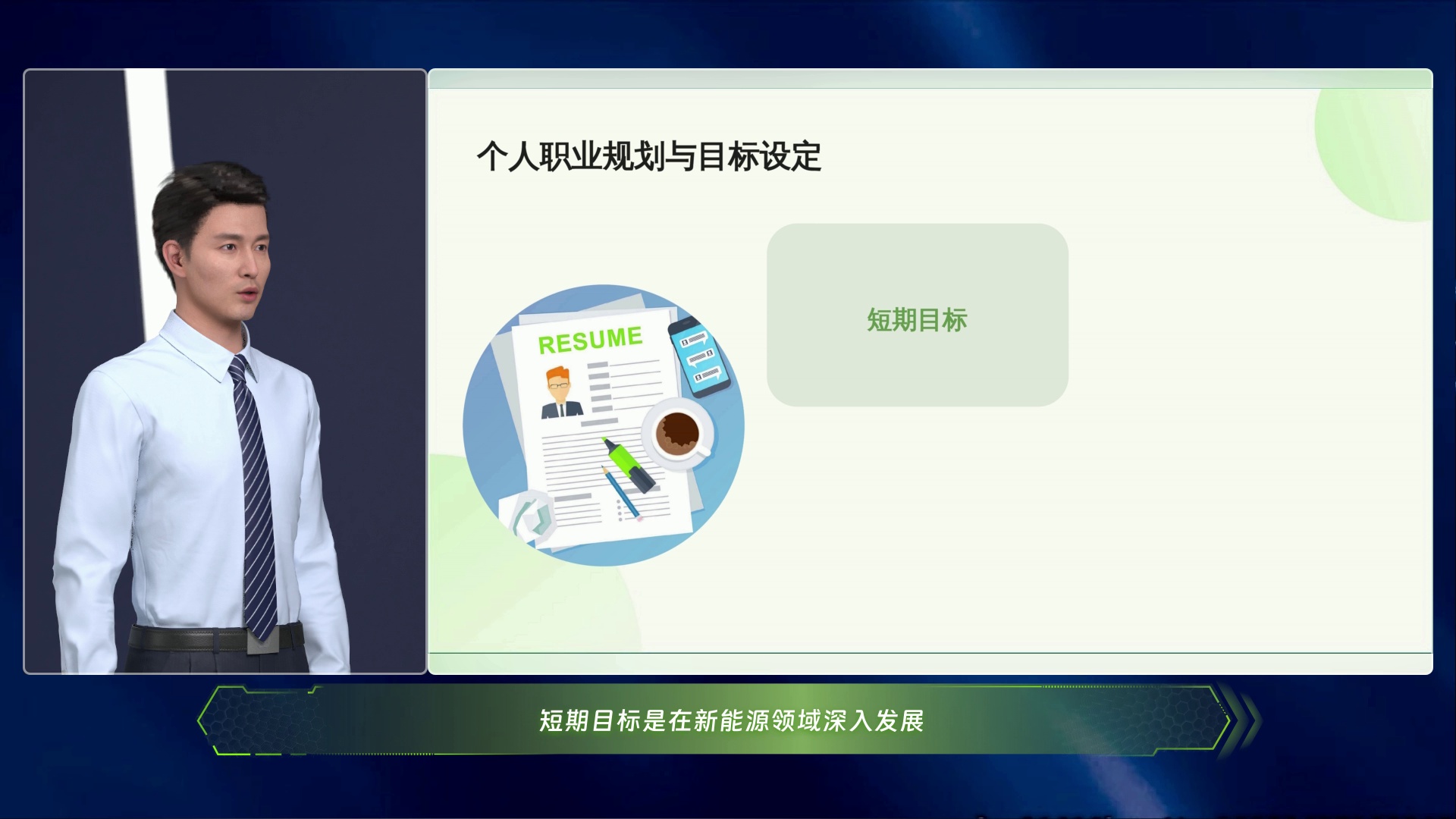 个人职业规划与目标设定

RESUME

短期目标

短期目标是在新能源领域深入发展